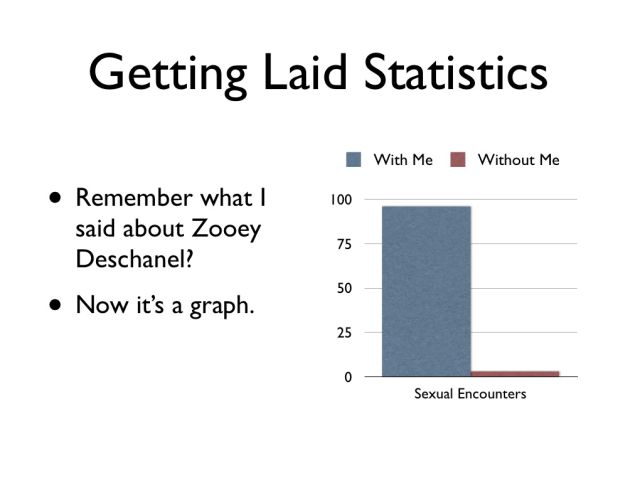 Getting Laid Statistics

• Remember what I said about Zooey Deschanel?

• Now it's a graph.

With Me
Without Me

100
75
50
25
0

Sexual Encounters